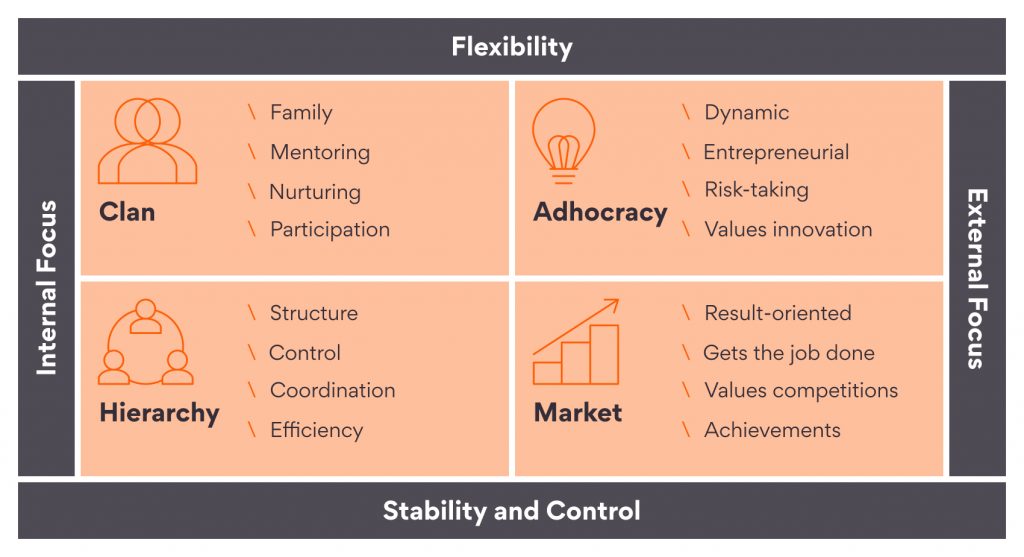 Flexibility

Internal Focus

Clan

\ Family
\ Mentoring
\ Nurturing
\ Participation

Adhocracy

\ Dynamic
\ Entrepreneurial
\ Risk-taking
\ Values innovation

Hierarchy

\ Structure
\ Control
\ Coordination
\ Efficiency

Market

\ Result-oriented
\ Gets the job done
\ Values competitions
\ Achievements

External Focus

Stability and Control